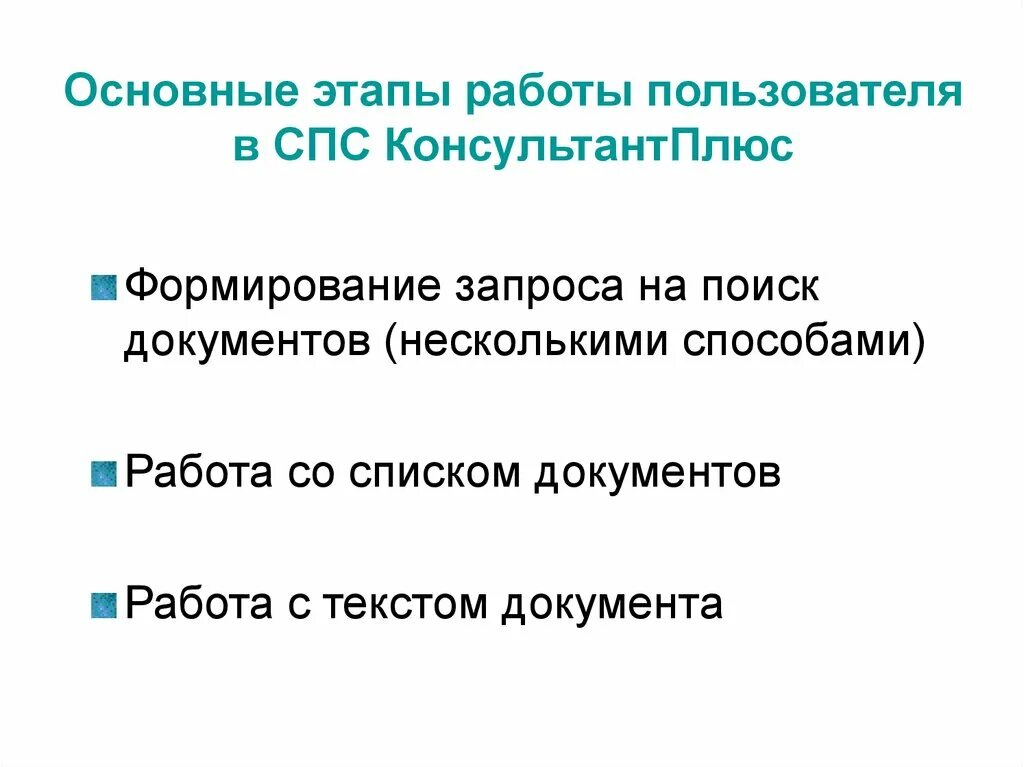 Основные этапы работы пользователя в СПС КонсультантПлюс

Формирование запроса на поиск документов (несколькими способами)

Работа со списком документов

Работа с текстом документа